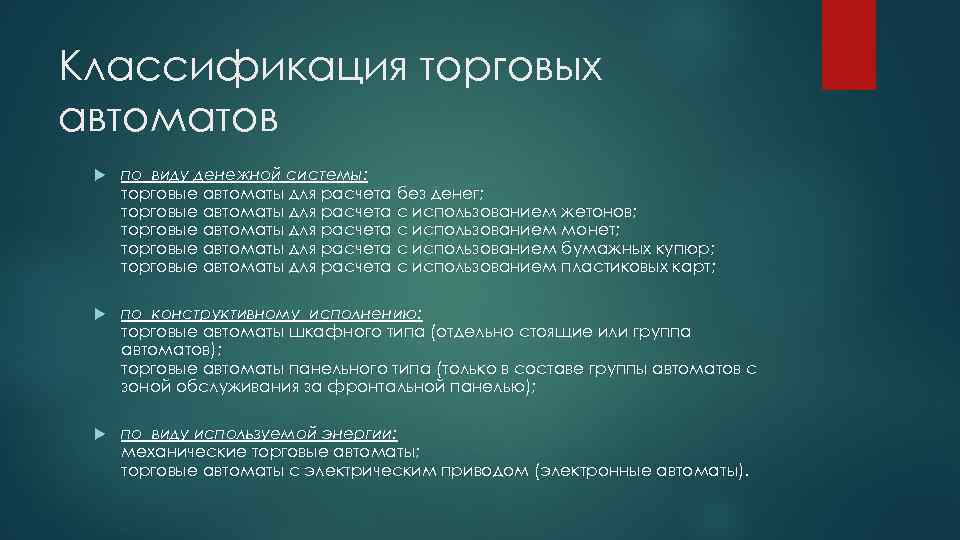 Классификация торговых автоматов

по виду денежной системы:
торговые автоматы для расчета без денег;
торговые автоматы для расчета с использованием жетонов;
торговые автоматы для расчета с использованием монет;
торговые автоматы для расчета с использованием бумажных купюр;
торговые автоматы для расчета с использованием пластиковых карт;

по конструктивному исполнению:
торговые автоматы шкафного типа (отдельно стоящие или группа автоматов);
торговые автоматы панельного типа (только в составе группы автоматов с зоной обслуживания за фронтальной панелью);

по виду используемой энергии:
механические торговые автоматы;
торговые автоматы с электрическим приводом (электронные автоматы).